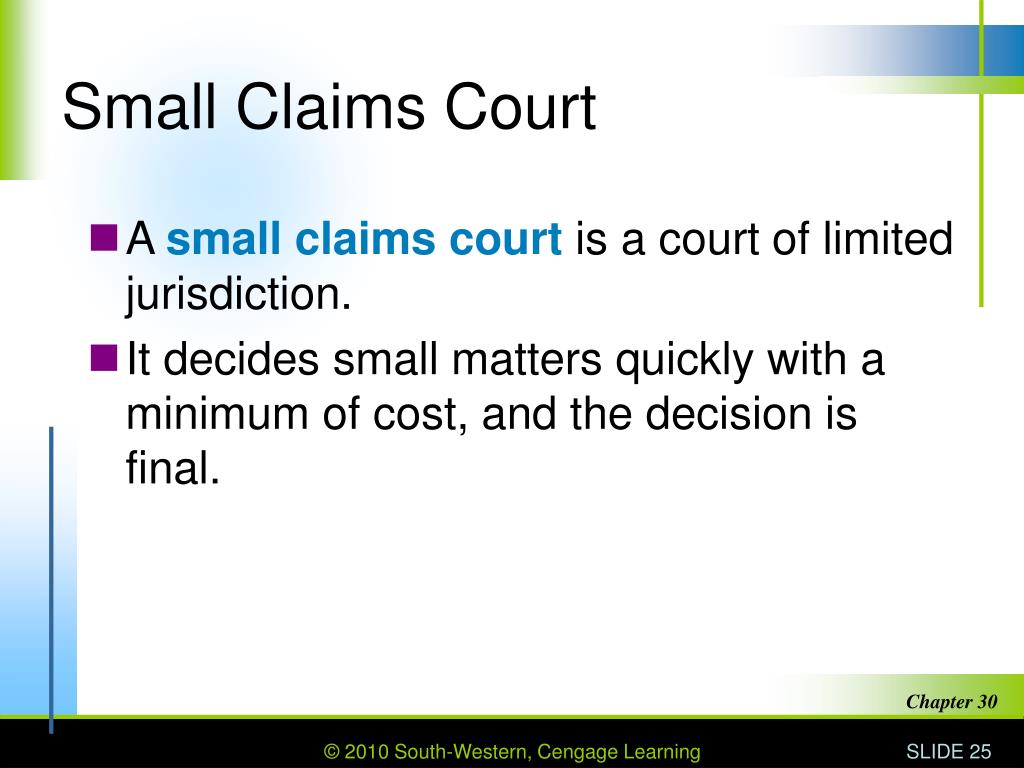 Small Claims Court

A small claims court is a court of limited jurisdiction.

It decides small matters quickly with a minimum of cost, and the decision is final.

Chapter 30

© 2010 South-Western, Cengage Learning

SLIDE 25